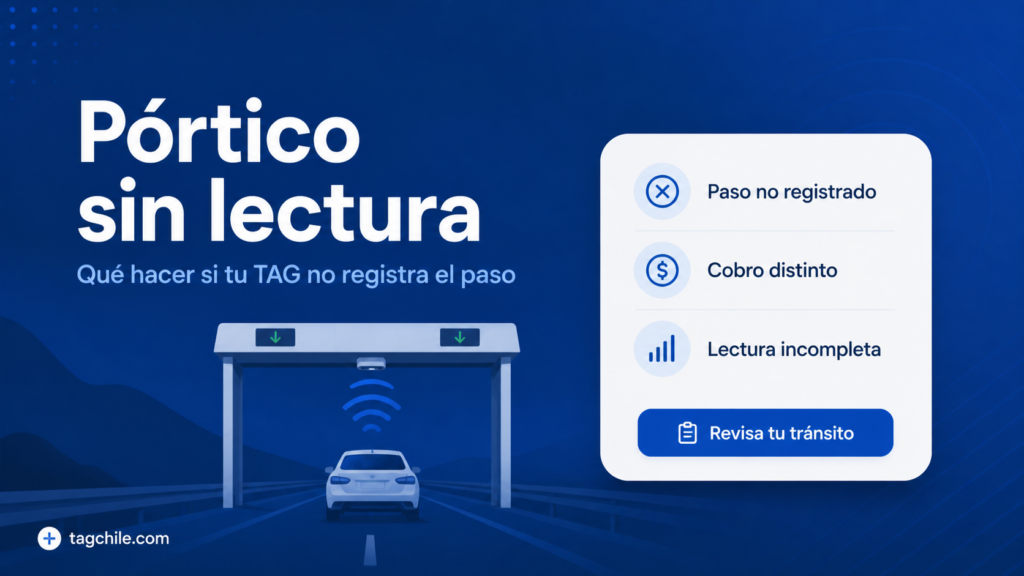 Pórtico sin lectura

Qué hacer si tu TAG no registra el paso

Paso no registrado

Cobro distinto

Lectura incompleta

Revisa tu tránsito

tagchile.com